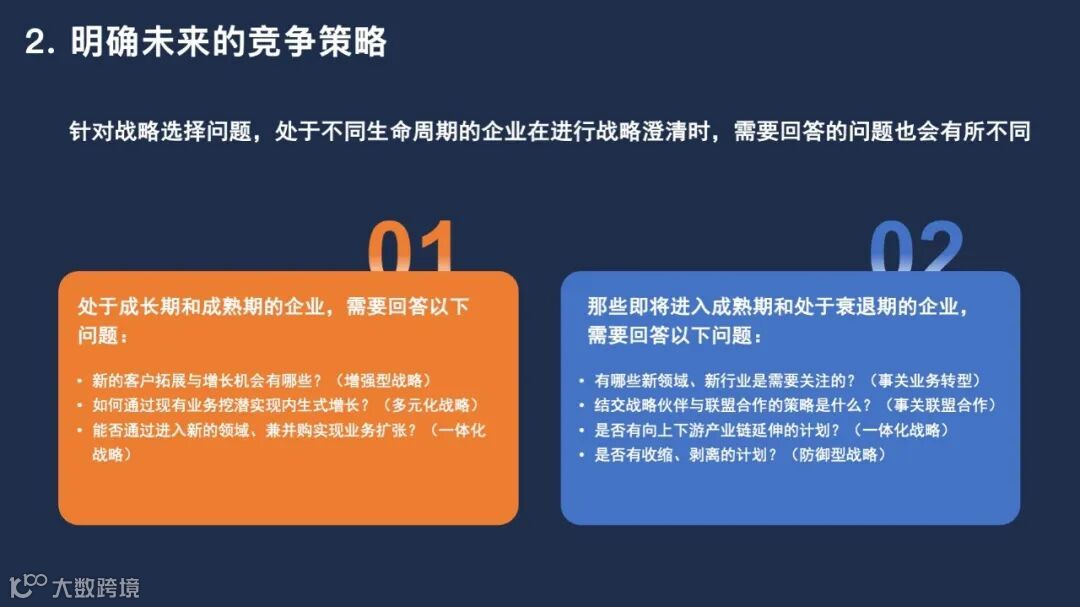 2. 明确未来的竞争策略

针对战略选择问题，处于不同生命周期的企业在进行战略澄清时，需要回答的问题也会有所不同

01

处于成长期和成熟期的企业，需要回答以下问题：

• 新的客户拓展与增长机会有哪些？（增强型战略）
• 如何通过现有业务挖潜实现内生式增长？（多元化战略）
• 能否通过进入新的领域、兼并购实现业务扩张？（一体化战略）

02

那些即将进入成熟期和处于衰退期的企业，需要回答以下问题：

• 有哪些新领域、新行业是需要关注的？（事关业务转型）
• 结交战略伙伴与联盟合作的策略是什么？（事关联盟合作）
• 是否有向上下游产业链延伸的计划？（一体化战略）
• 是否有收缩、剥离的计划？（防御型战略）

大数跨境